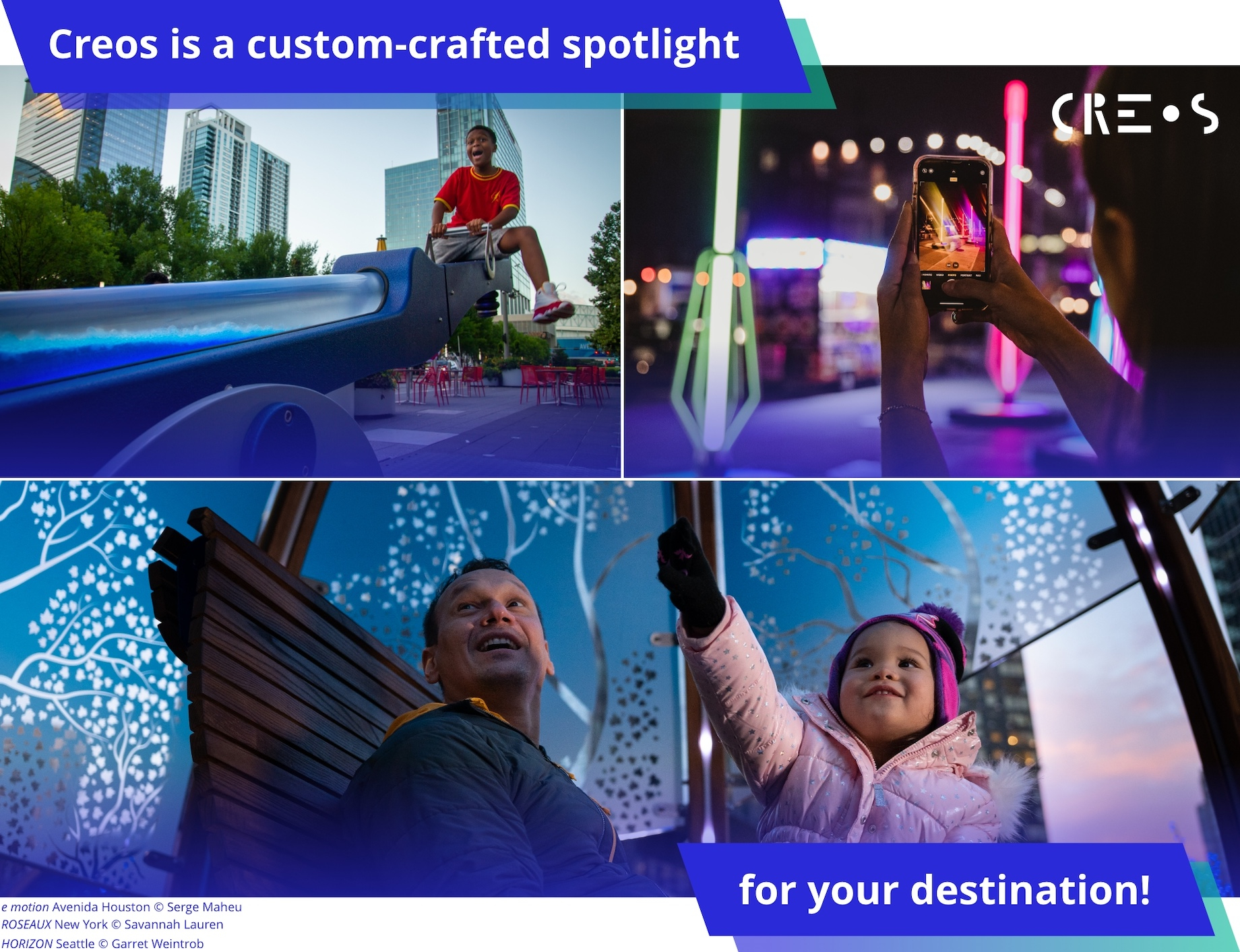 Creos is a custom-crafted spotlight

CRE•S

for your destination!

e motion Avenida Houston © Serge Maheu
ROSEAUX New York © Savannah Lauren
HORIZON Seattle © Garret Weintrob